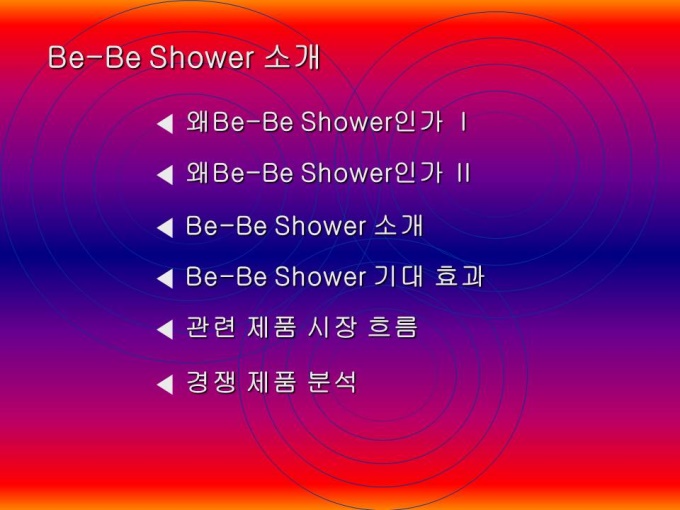 Be-Be Shower 소개

◀ 왜Be-Be Shower인가 I

◀ 왜Be-Be Shower인가 II

◀ Be-Be Shower 소개

◀ Be-Be Shower 기대 효과

◀ 관련 제품 시장 흐름

◀ 경쟁 제품 분석